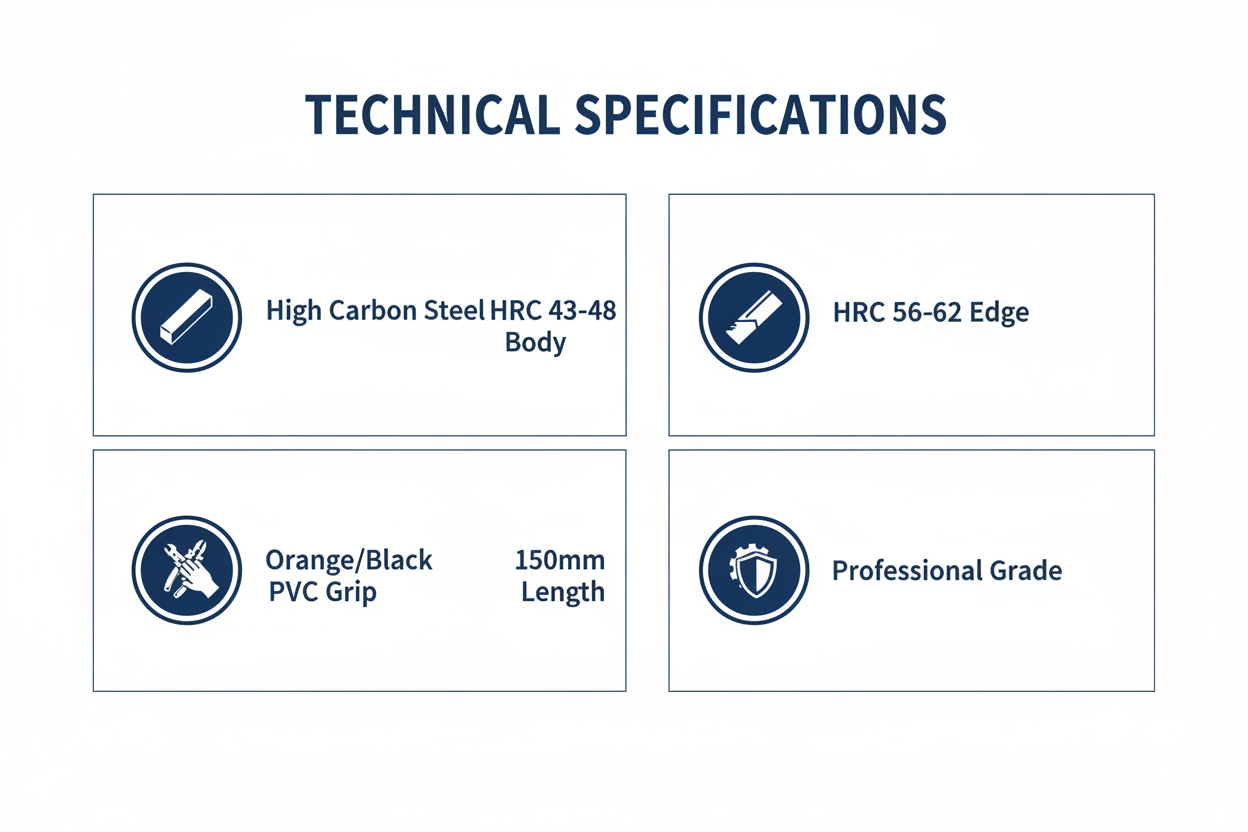 TECHNICAL SPECIFICATIONS

High Carbon Steel HRC 43-48 Body

HRC 56-62 Edge

Orange/Black PVC Grip

150mm Length

Professional Grade